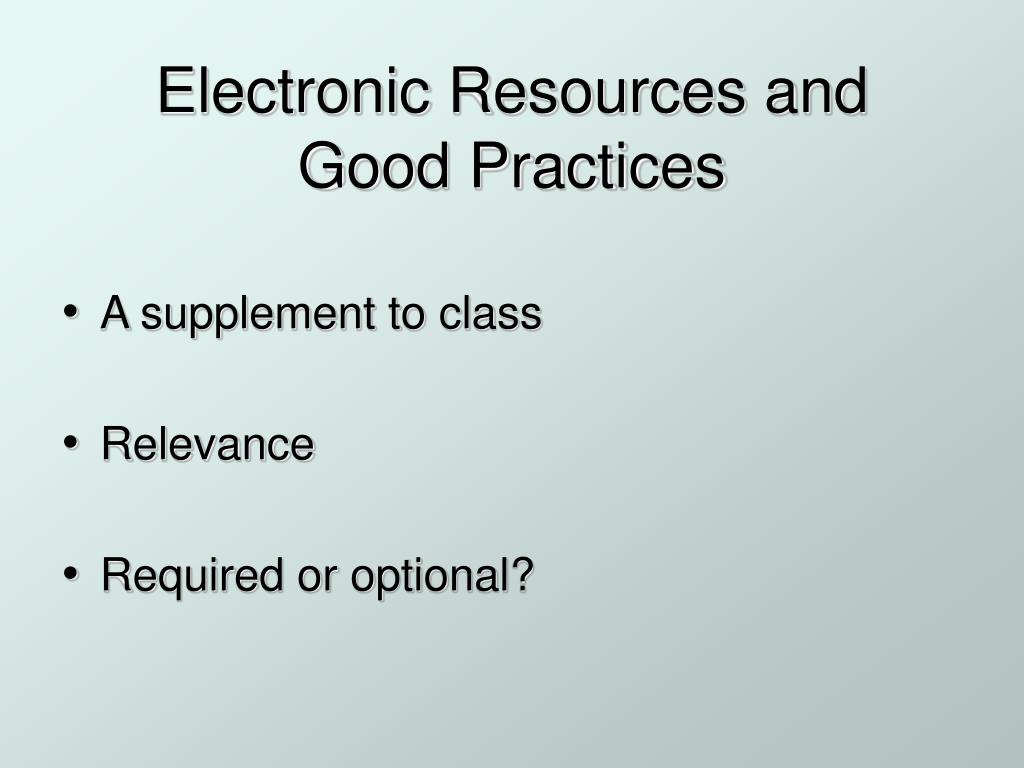 Electronic Resources and Good Practices

• A supplement to class

• Relevance

• Required or optional?